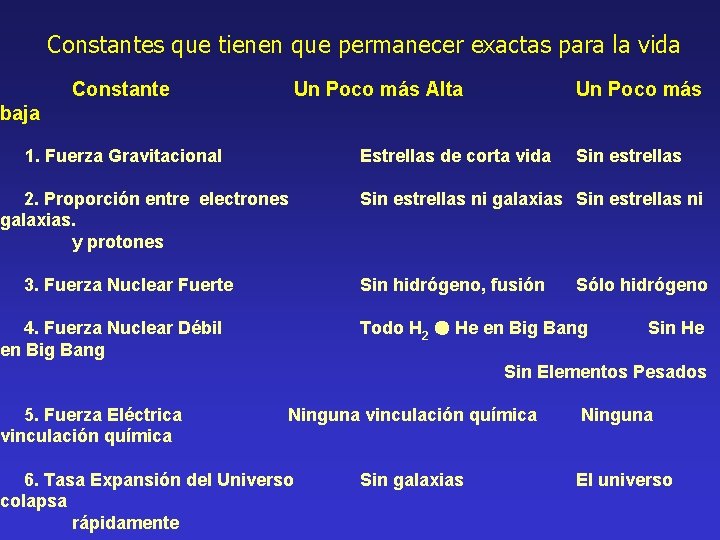 Constantes que tienen que permanecer exactas para la vida

Constante Un Poco más Alta Un Poco más baja

1. Fuerza Gravitacional Estrellas de corta vida Sin estrellas

2. Proporción entre electrones Sin estrellas ni galaxias Sin estrellas ni galaxias.
y protones

3. Fuerza Nuclear Fuerte Sin hidrógeno, fusión Sólo hidrógeno

4. Fuerza Nuclear Débil Todo $H_2$ ● He en Big Bang Sin He en Big Bang
Sin Elementos Pesados

5. Fuerza Eléctrica Ninguna vinculación química Ninguna vinculación química

6. Tasa Expansión del Universo Sin galaxias El universo colapsa
rápidamente